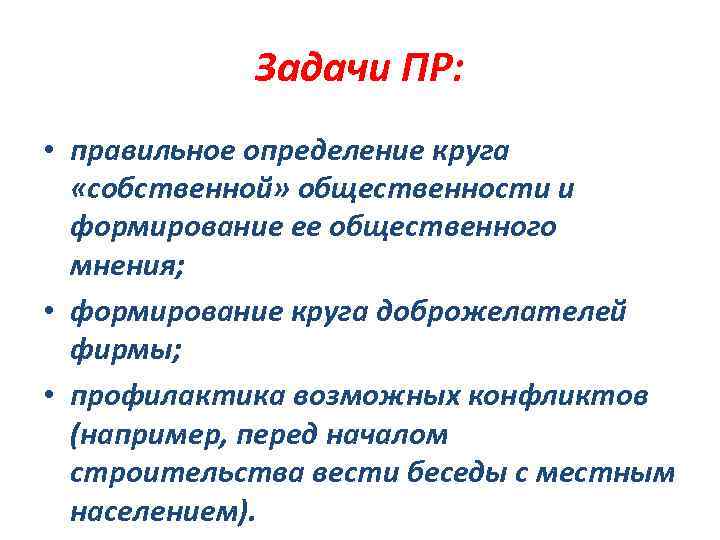 Задачи ПР:

• правильное определение круга «собственной» общественности и формирование ее общественного мнения;
• формирование круга доброжелателей фирмы;
• профилактика возможных конфликтов (например, перед началом строительства вести беседы с местным населением).